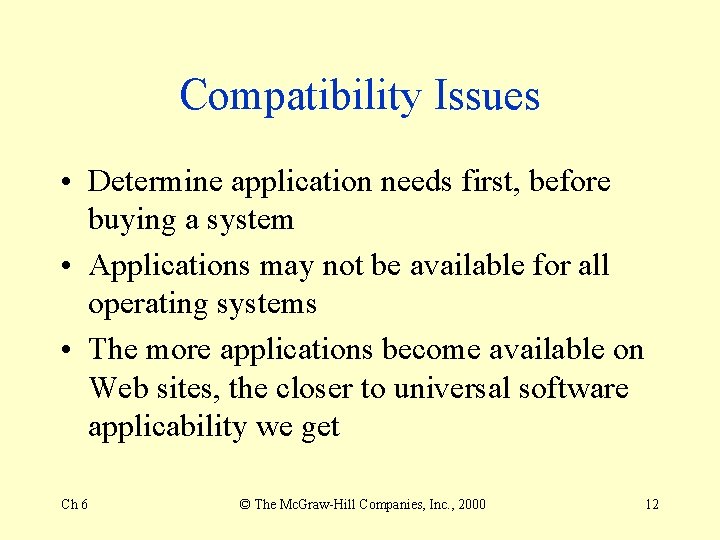 Compatibility Issues

• Determine application needs first, before buying a system

• Applications may not be available for all operating systems

• The more applications become available on Web sites, the closer to universal software applicability we get

Ch 6

© The McGraw-Hill Companies, Inc., 2000

12